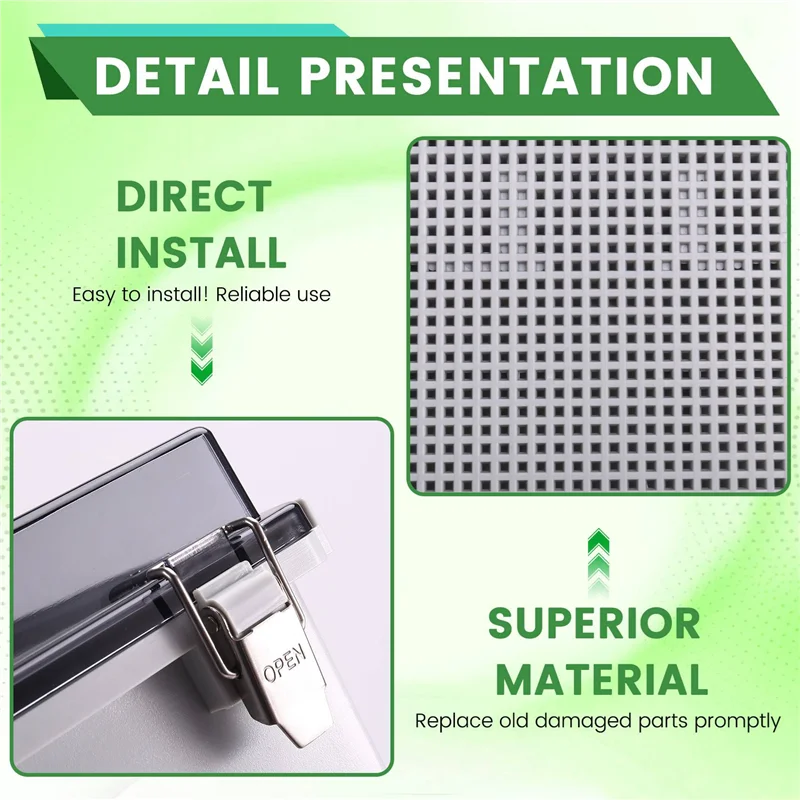 DETAIL PRESENTATION

DIRECT INSTALL

Easy to install! Reliable use

OPEN

SUPERIOR MATERIAL

Replace old damaged parts promptly